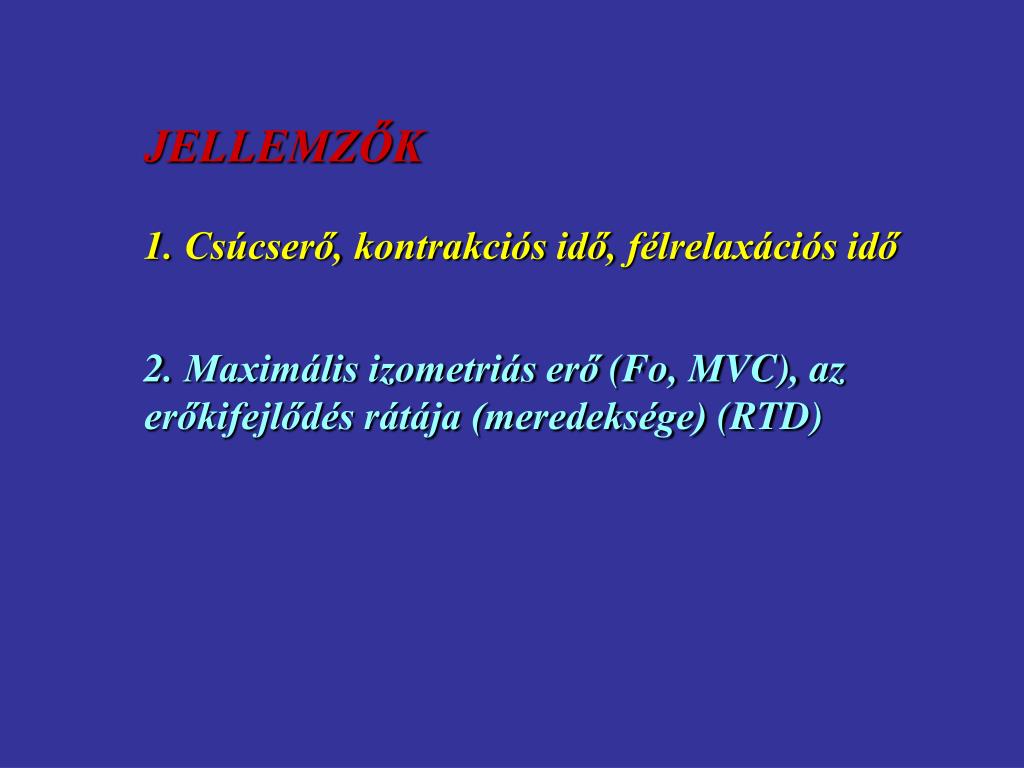 JELLEMZŐK

1. Csúcserő, kontrakciós idő, félrelaxációs idő

2. Maximális izometriás erő (Fo, MVC), az erőkifejlődés rátája (meredeksége) (RTD)